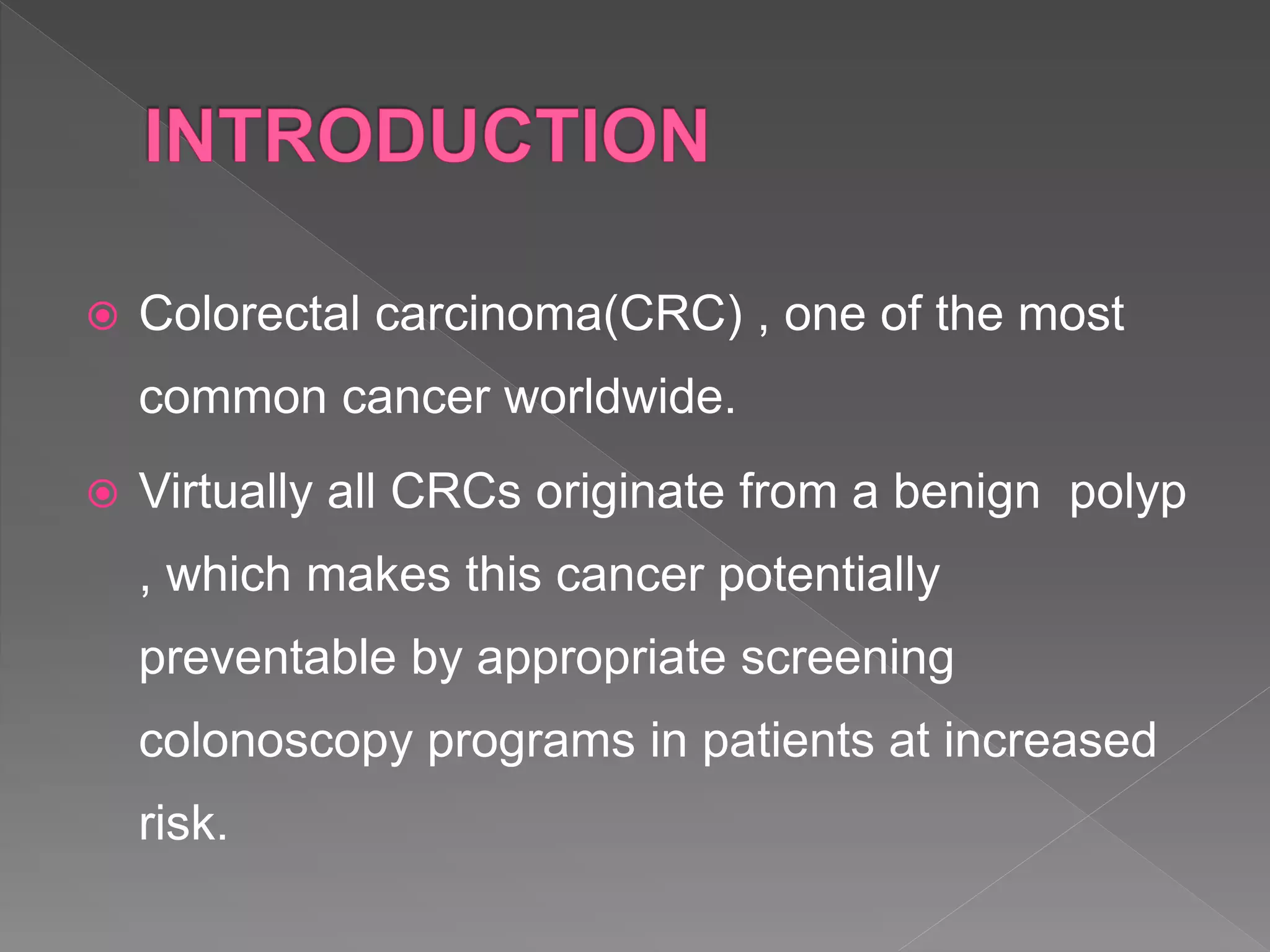 INTRODUCTION

Colorectal carcinoma(CRC) , one of the most common cancer worldwide.

Virtually all CRCs originate from a benign polyp , which makes this cancer potentially preventable by appropriate screening colonoscopy programs in patients at increased risk.